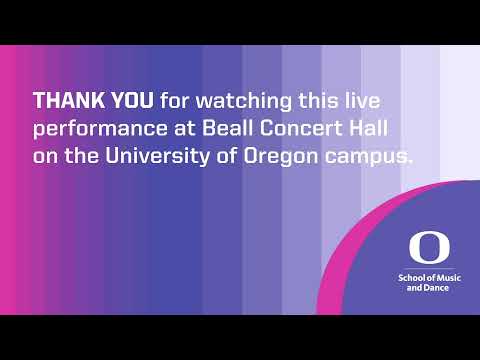 THANK YOU for watching this live performance at Beall Concert Hall on the University of Oregon campus.

O
School of Music and Dance